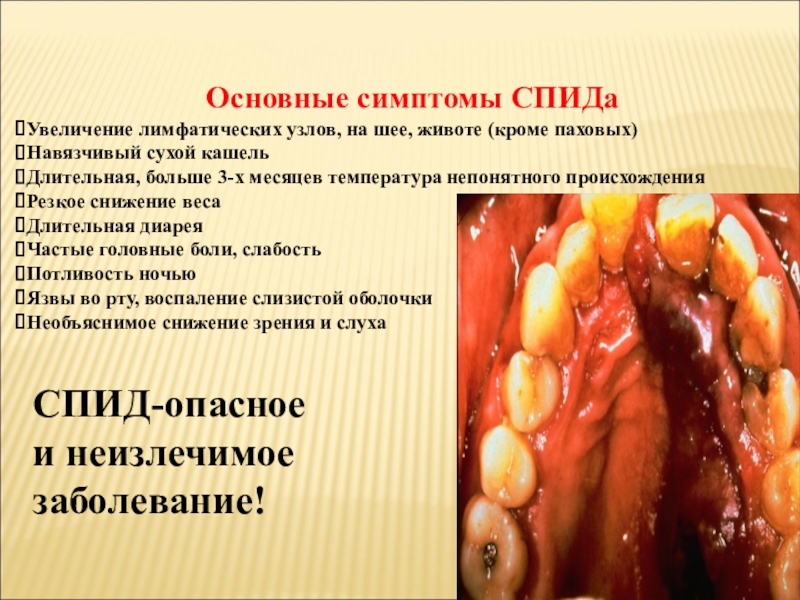 Основные симптомы СПИДа

Увеличение лимфатических узлов, на шее, животе (кроме паховых)
Навязчивый сухой кашель
Длительная, больше 3-х месяцев температура непонятного происхождения
Резкое снижение веса
Длительная диарея
Частые головные боли, слабость
Потливость ночью
Язвы во рту, воспаление слизистой оболочки
Необъяснимое снижение зрения и слуха

СПИД-опасное и неизлечимое заболевание!